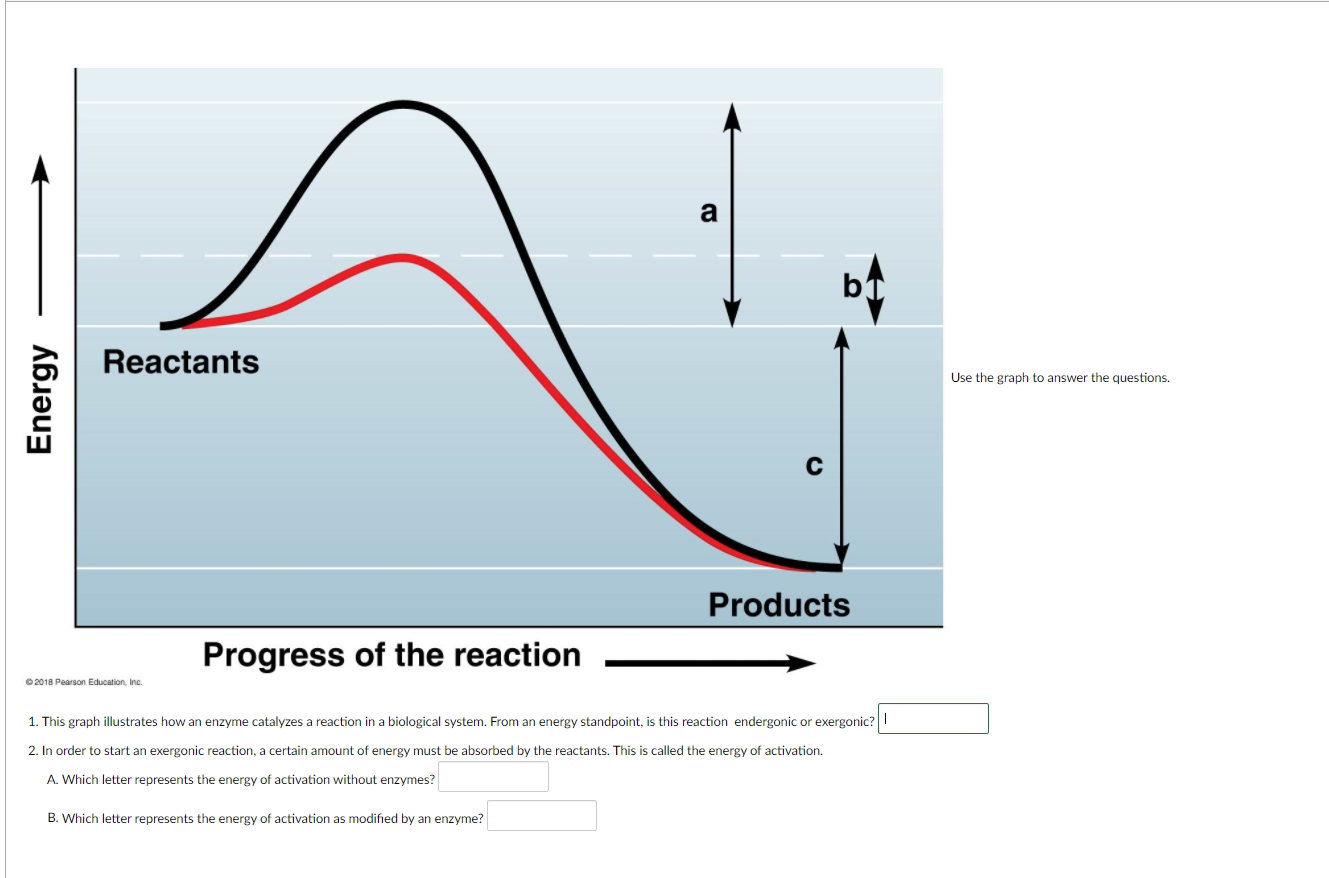 Energy

Reactants

a

b

c

Products

Progress of the reaction

© 2018 Pearson Education, Inc.

Use the graph to answer the questions.

1. This graph illustrates how an enzyme catalyzes a reaction in a biological system. From an energy standpoint, is this reaction endergonic or exergonic?

2. In order to start an exergonic reaction, a certain amount of energy must be absorbed by the reactants. This is called the energy of activation.

A. Which letter represents the energy of activation without enzymes?

B. Which letter represents the energy of activation as modified by an enzyme?